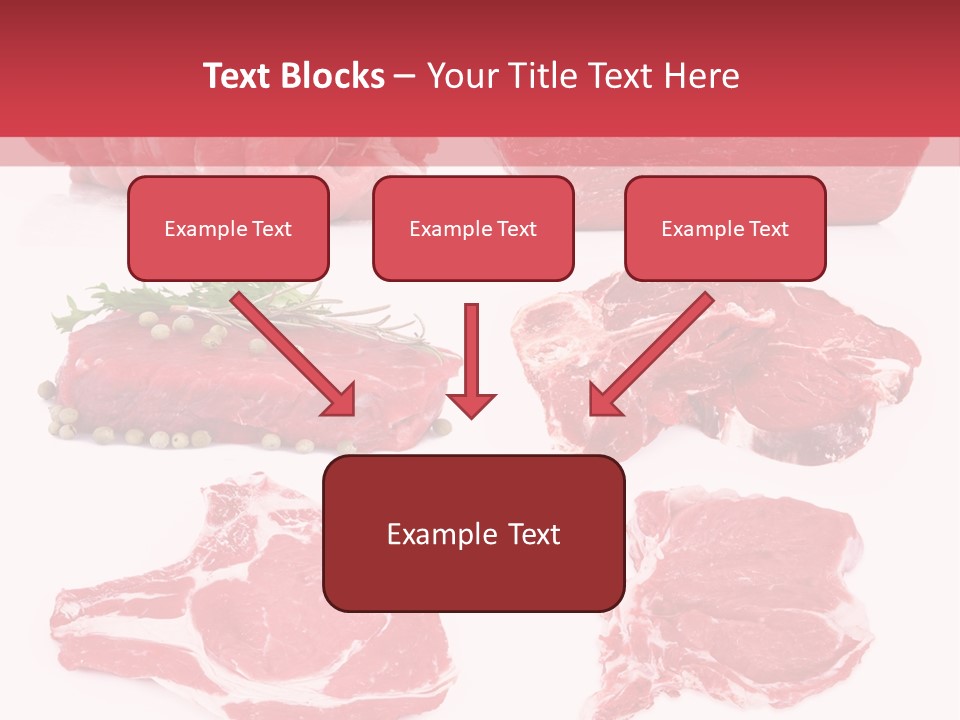 Text Blocks – Your Title Text Here

Example Text

Example Text

Example Text

Example Text